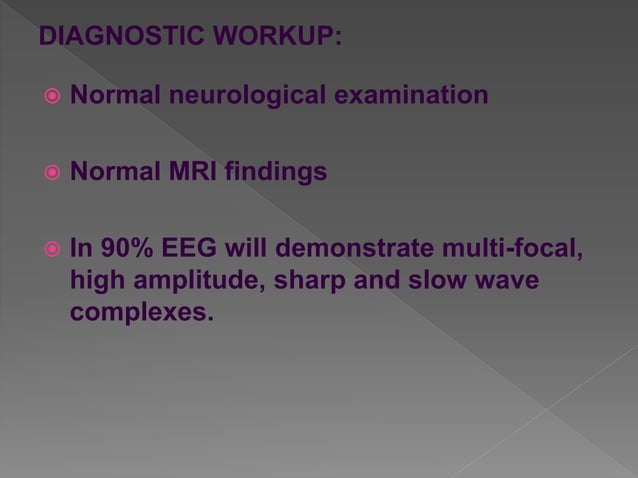 DIAGNOSTIC WORKUP:

Normal neurological examination

Normal MRI findings

In 90% EEG will demonstrate multi-focal, high amplitude, sharp and slow wave complexes.